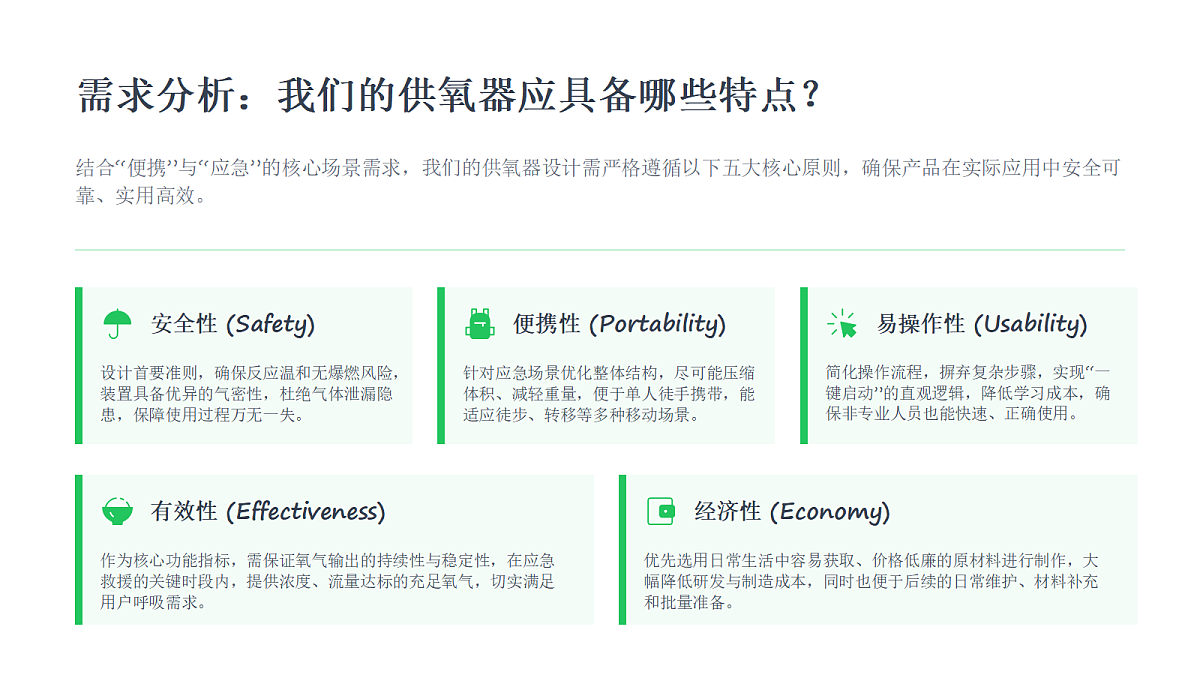 需求分析：我们的供氧器应具备哪些特点？

结合“便携”与“应急”的核心场景需求，我们的供氧器设计需严格遵循以下五大核心原则，确保产品在实际应用中安全可靠、实用高效。

安全性 (Safety)

设计首要准则，确保反应温和无爆燃风险，装置具备优异的气密性，杜绝气体泄漏隐患，保障使用过程万无一失。

便携性 (Portability)

针对应急场景优化整体结构，尽可能压缩体积、减轻重量，便于单人徒手携带，能适应徒步、转移等多种移动场景。

易操作性 (Usability)

简化操作流程，摒弃复杂步骤，实现“一键启动”的直观逻辑，降低学习成本，确保非专业人员也能快速、正确使用。

有效性 (Effectiveness)

作为核心功能指标，需保证氧气输出的持续性与稳定性，在应急救援的关键时段内，提供浓度、流量达标的充足氧气，切实满足用户呼吸需求。

经济性 (Economy)

优先选用日常生活中容易获取、价格低廉的原材料进行制作，大幅降低研发与制造成本，同时也便于后续的日常维护、材料补充和批量准备。